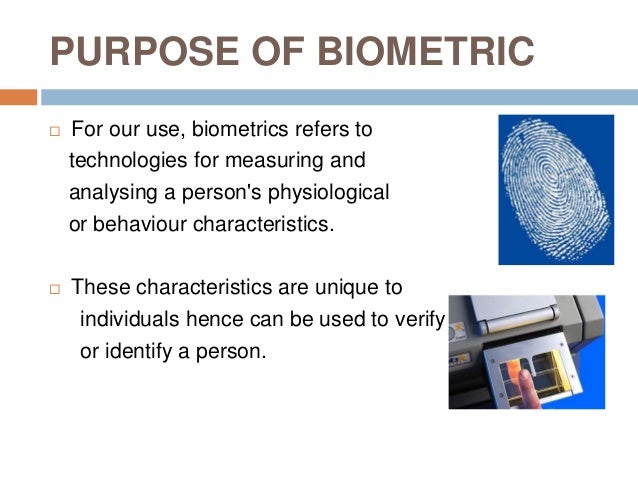 PURPOSE OF BIOMETRIC

□ For our use, biometrics refers to technologies for measuring and analysing a person's physiological or behaviour characteristics.

□ These characteristics are unique to individuals hence can be used to verify or identify a person.